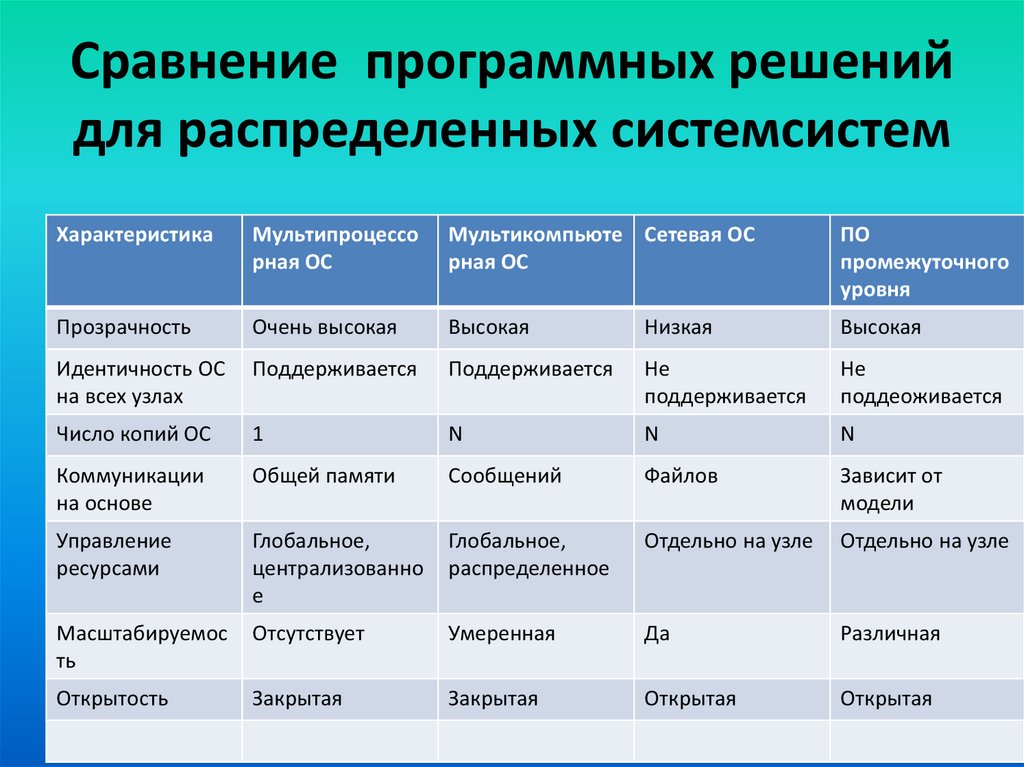 Сравнение программных решений для распределенных системсистем

| Характеристика | Мультипроцессорная ОС | Мультикомпьютерная ОС | Сетевая ОС | ПО промежуточного уровня |
|---|---|---|---|---|
| Прозрачность | Очень высокая | Высокая | Низкая | Высокая |
| Идентичность ОС на всех узлах | Поддерживается | Поддерживается | Не поддерживается | Не поддеоживается |
| Число копий ОС | 1 | N | N | N |
| Коммуникации на основе | Общей памяти | Сообщений | Файлов | Зависит от модели |
| Управление ресурсами | Глобальное, централизованное | Глобальное, распределенное | Отдельно на узле | Отдельно на узле |
| Масштабируемость | Отсутствует | Умеренная | Да | Различная |
| Открытость | Закрытая | Закрытая | Открытая | Открытая |
| | | | | |